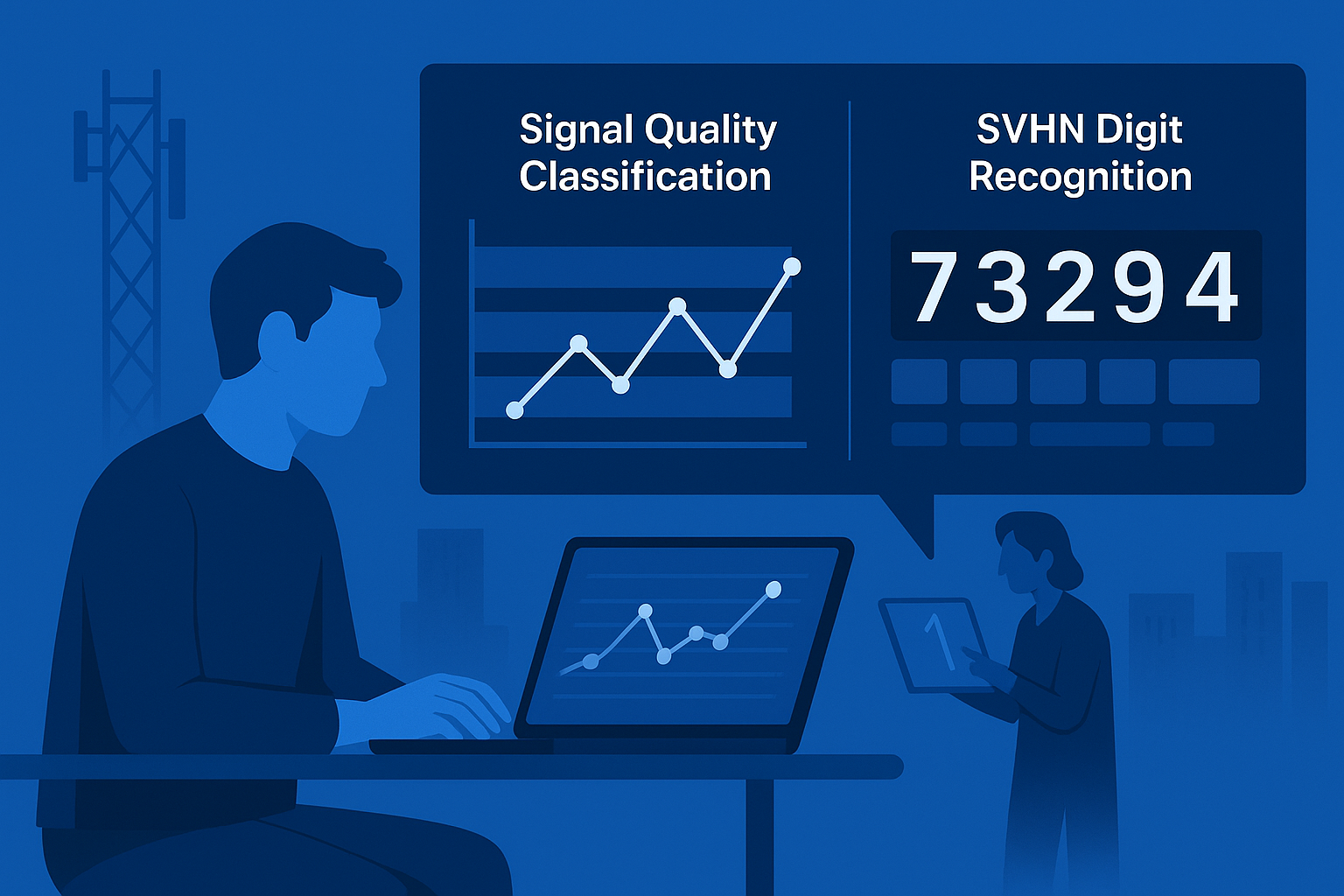 Signal Quality Classification

SVHN Digit Recognition

73294

1